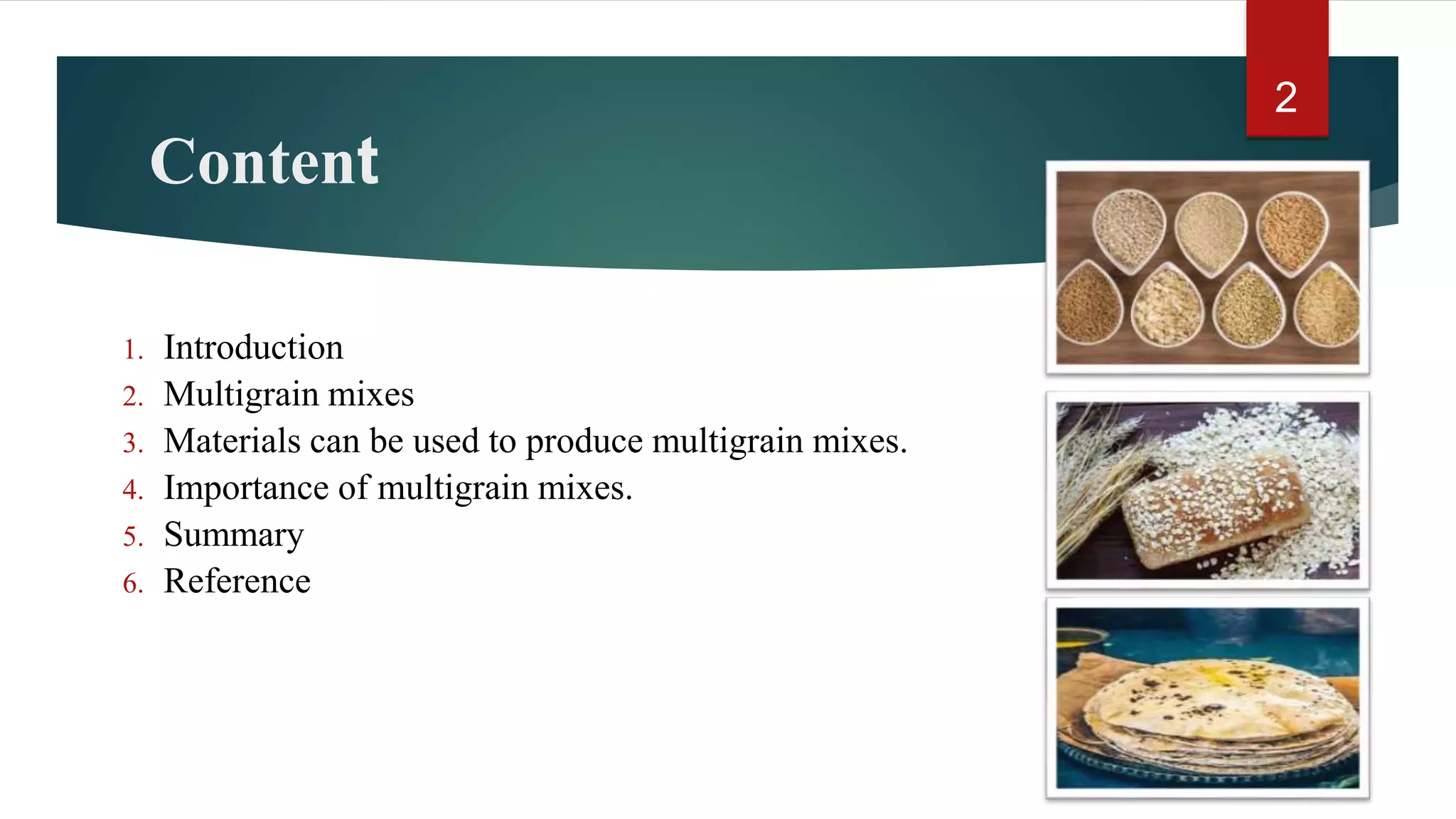 2

Content

1. Introduction
2. Multigrain mixes
3. Materials can be used to produce multigrain mixes.
4. Importance of multigrain mixes.
5. Summary
6. Reference